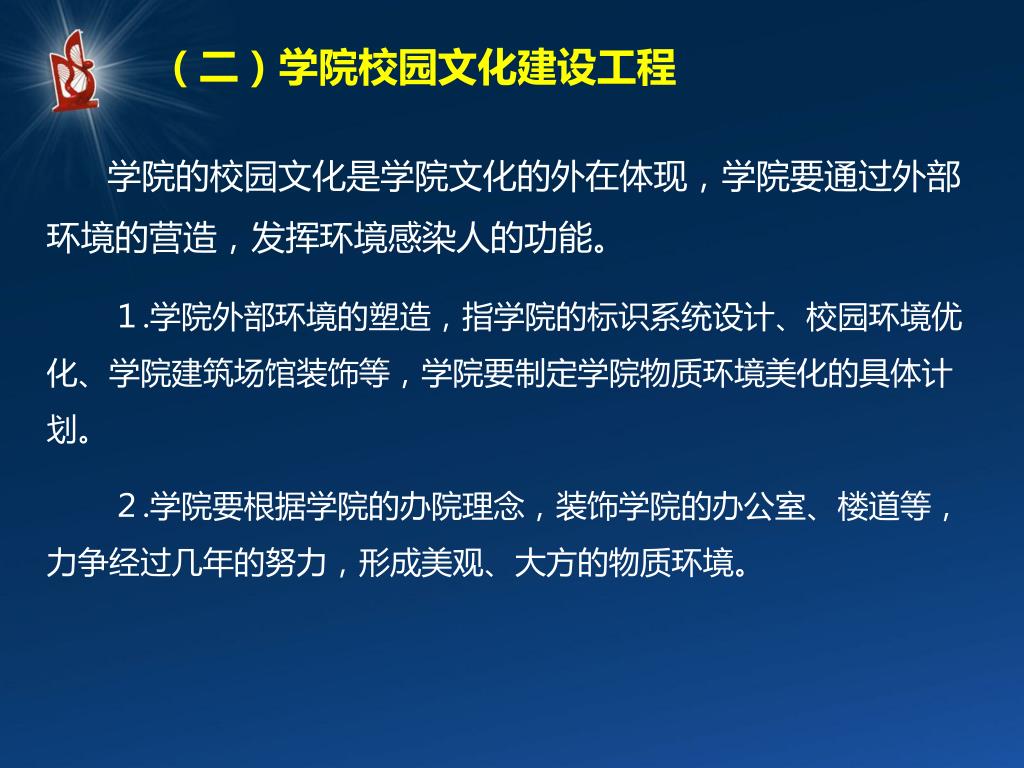 （二）学院校园文化建设工程

学院的校园文化是学院文化的外在体现，学院要通过外部环境的营造，发挥环境感染人的功能。

１.学院外部环境的塑造，指学院的标识系统设计、校园环境优化、学院建筑场馆装饰等，学院要制定学院物质环境美化的具体计划。

２.学院要根据学院的办院理念，装饰学院的办公室、楼道等，力争经过几年的努力，形成美观、大方的物质环境。